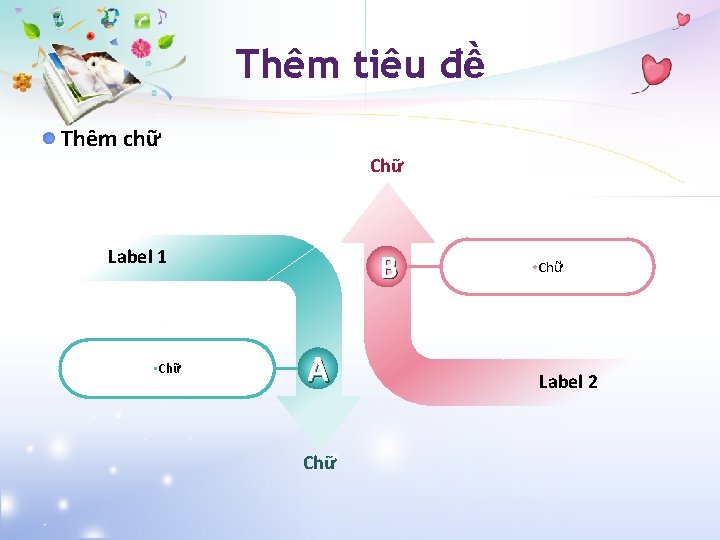 Thêm tiêu đề

Thêm chữ

Chữ

Label 1

B

•Chữ

•Chữ

A

Label 2

Chữ